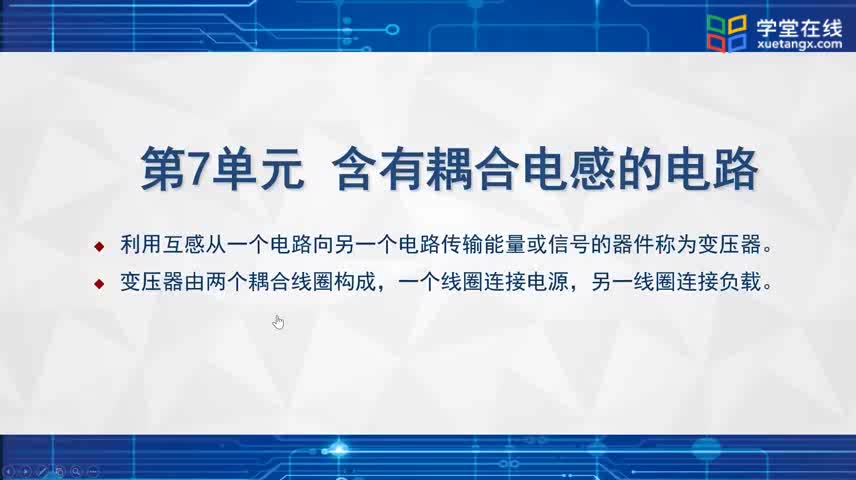 学堂在线
xuetangx.com

第7单元 含有耦合电感的电路

◆ 利用互感从一个电路向另一个电路传输能量或信号的器件称为变压器。

◆ 变压器由两个耦合线圈构成，一个线圈连接电源，另一线圈连接负载。